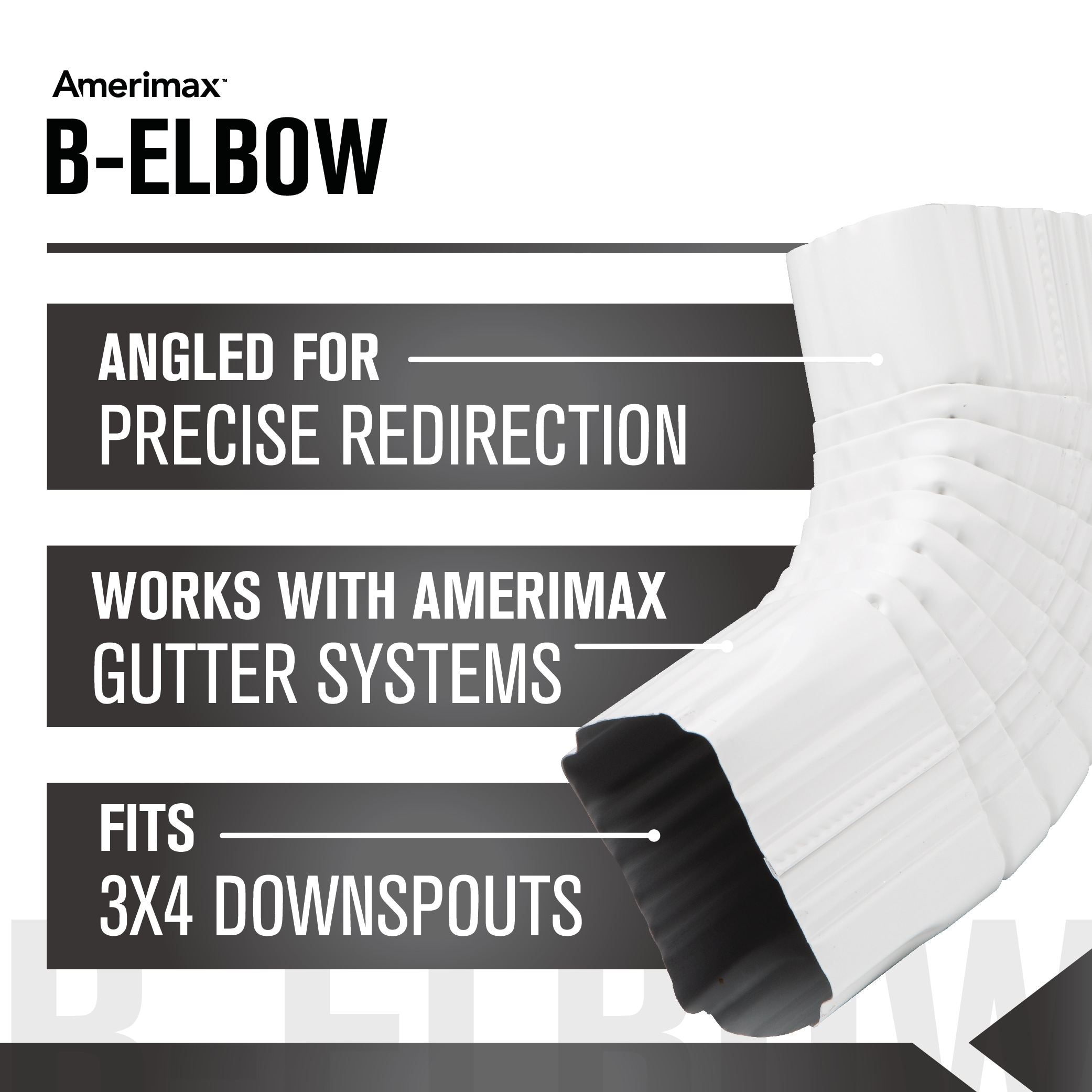 Amerimax™

B-ELBOW

ANGLED FOR
PRECISE REDIRECTION

WORKS WITH AMERIMAX
GUTTER SYSTEMS

FITS
3X4 DOWNSPOUTS

B-ELBOW